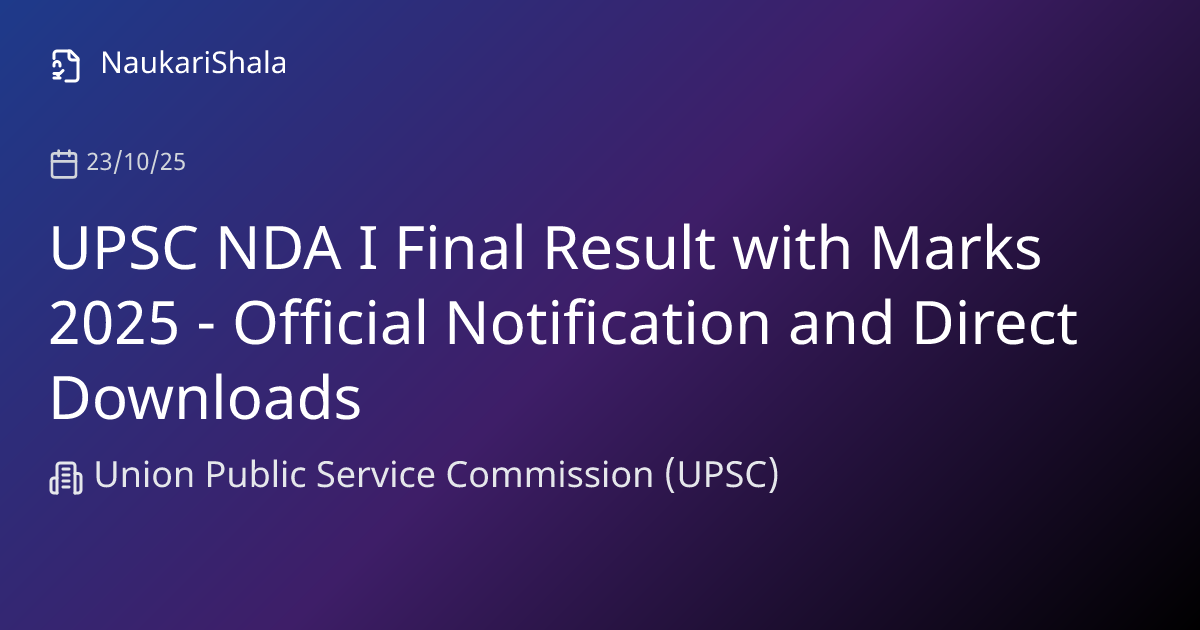 NaukariShala

23/10/25

UPSC NDA I Final Result with Marks 2025 - Official Notification and Direct Downloads

Union Public Service Commission (UPSC)